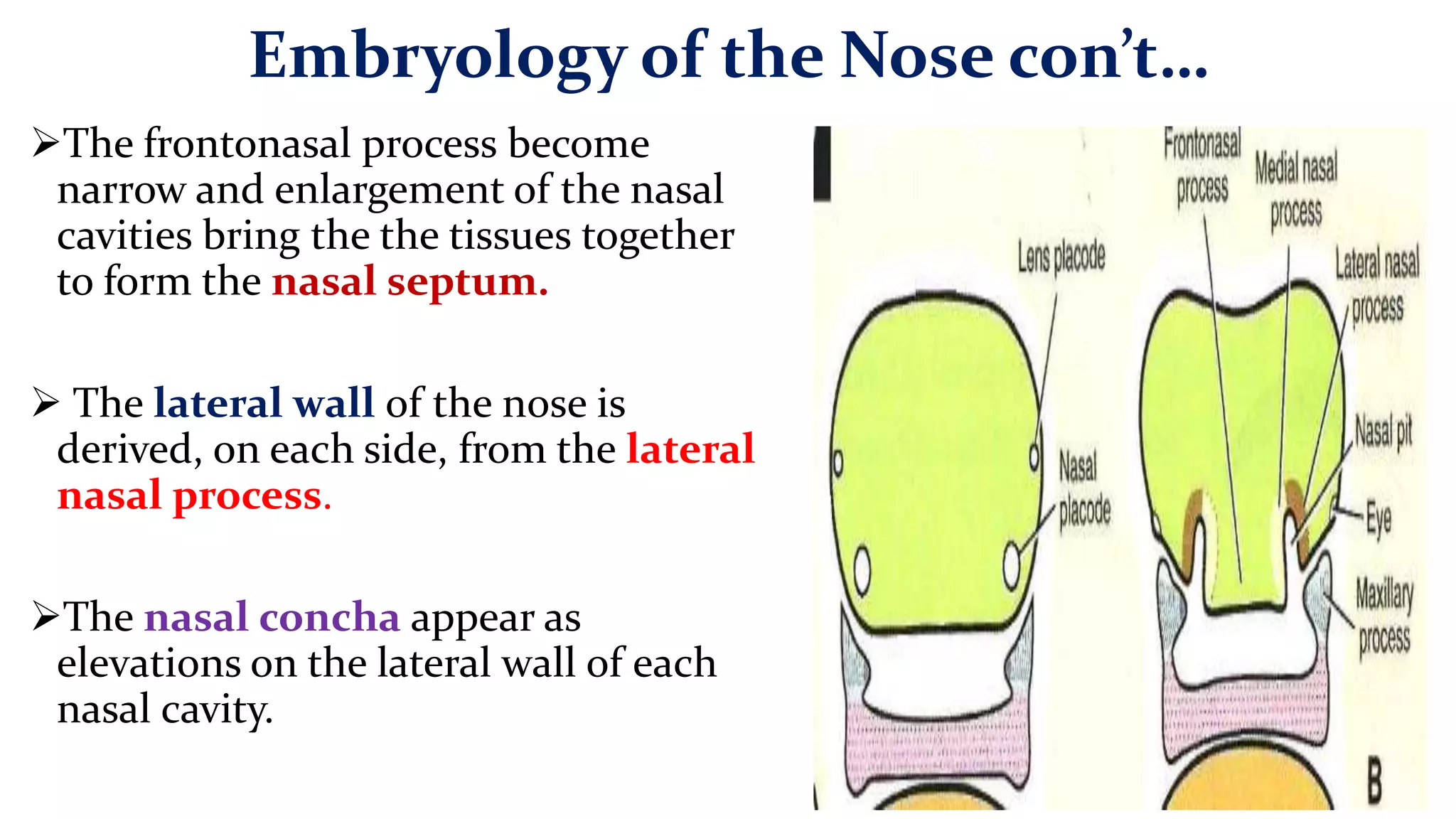 Embryology of the Nose con't…

➢The frontonasal process become narrow and enlargement of the nasal cavities bring the the tissues together to form the nasal septum.

➢ The lateral wall of the nose is derived, on each side, from the lateral nasal process.

➢The nasal concha appear as elevations on the lateral wall of each nasal cavity.

Lens placode

Nasal placode

Frontonasal process

Medial nasal process

Lateral nasal process

Nasal pit

Eye

Maxillary process

B